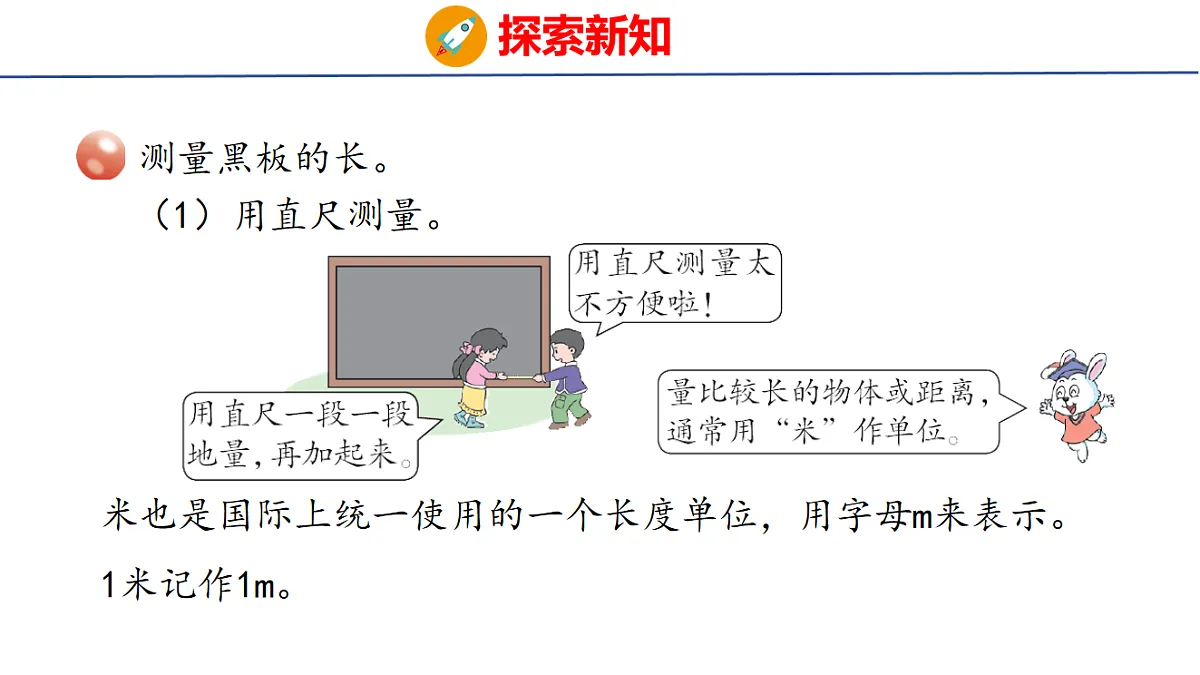 探索新知

测量黑板的长。

（1）用直尺测量。

用直尺测量太不方便啦！

用直尺一段一段地量，再加起来。

量比较长的物体或距离，通常用“米”作单位。

米也是国际上统一使用的一个长度单位，用字母m来表示。

1米记作1m。